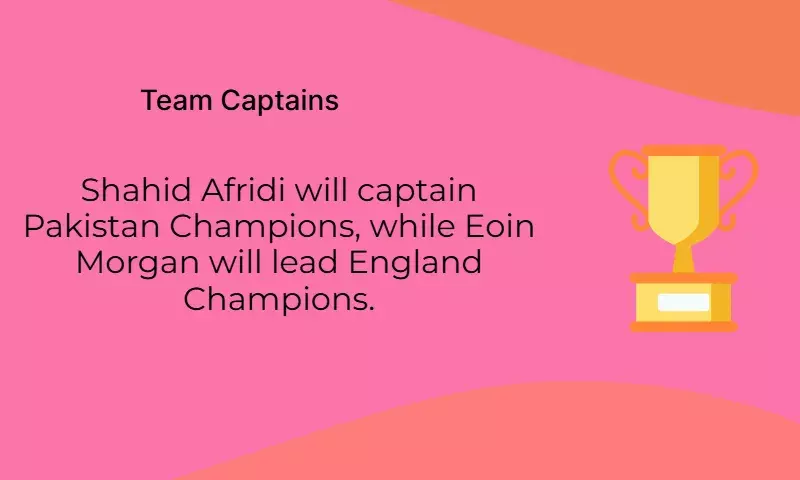 Team Captains

Shahid Afridi will captain Pakistan Champions, while Eoin Morgan will lead England Champions.